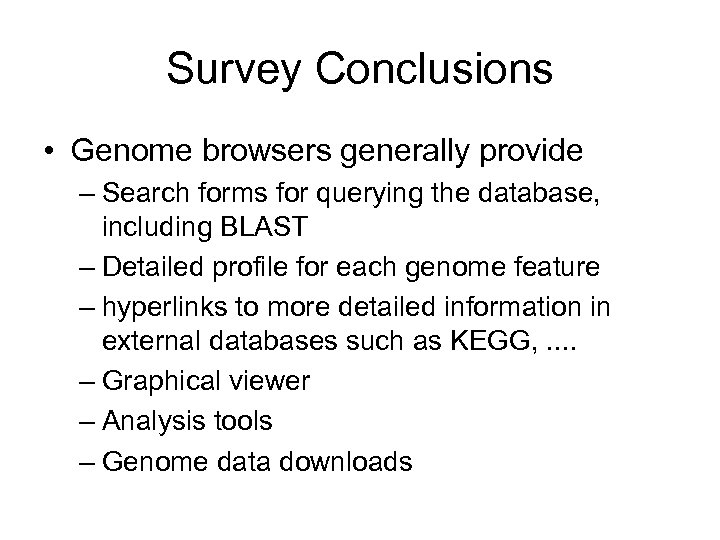 Survey Conclusions

• Genome browsers generally provide
– Search forms for querying the database, including BLAST
– Detailed profile for each genome feature
– hyperlinks to more detailed information in external databases such as KEGG, ....
– Graphical viewer
– Analysis tools
– Genome data downloads